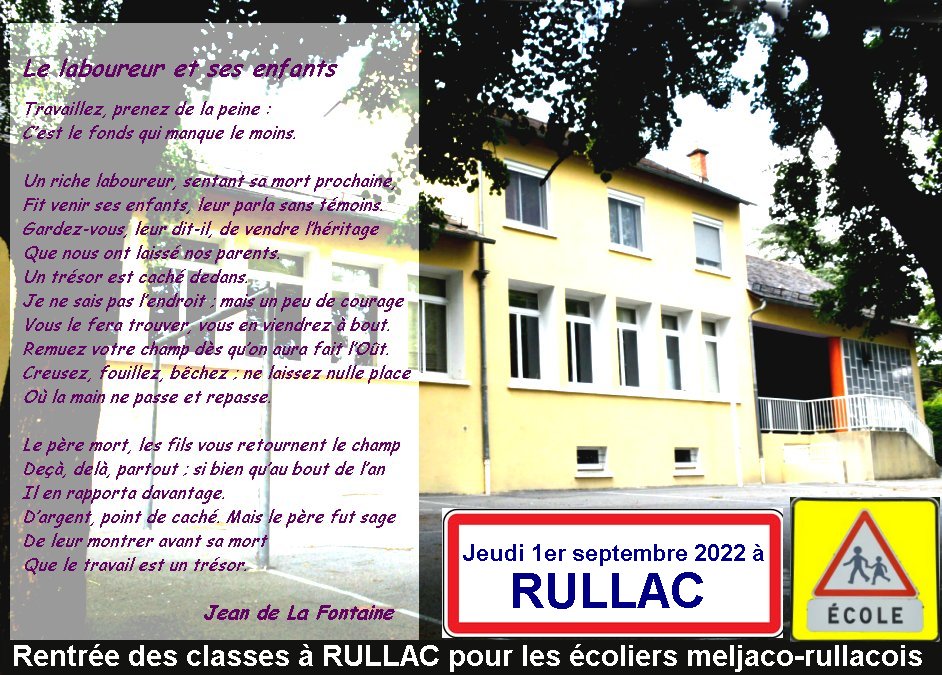 Le laboureur et ses enfants

Travaillez, prenez de la peine :
C'est le fonds qui manque le moins.

Un riche laboureur, sentant sa mort prochaine,
Fit venir ses enfants, leur parla sans témoins.
Gardez-vous, leur dit-il, de vendre l'héritage
Que nous ont laissé nos parents.
Un trésor est caché dedans.
Je ne sais pas l'endroit ; mais un peu de courage
Vous le fera trouver, vous en viendrez à bout.
Remuez votre champ dès qu'on aura fait l'Oût.
Creusez, fouillez, bêchez ; ne laissez nulle place
Où la main ne passe et repasse.

Le père mort, les fils vous retournent le champ
Deçà, delà, partout ; si bien qu'au bout de l'an
Il en rapporta davantage.
D'argent, point de caché. Mais le père fut sage
De leur montrer avant sa mort
Que le travail est un trésor.

Jean de La Fontaine

Jeudi 1er septembre 2022 à
RULLAC

ÉCOLE

Rentrée des classes à RULLAC pour les écoliers meljaco-rullacois